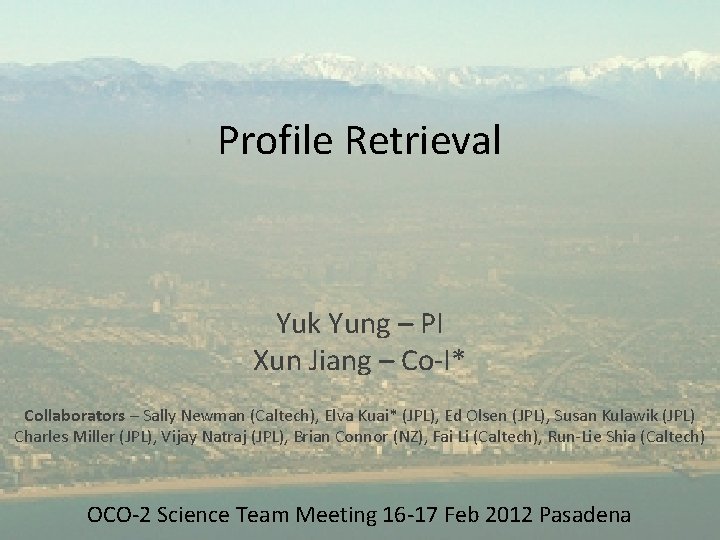 Profile Retrieval

Yuk Yung – PI
Xun Jiang – Co-I*

Collaborators – Sally Newman (Caltech), Elva Kuai* (JPL), Ed Olsen (JPL), Susan Kulawik (JPL) Charles Miller (JPL), Vijay Natraj (JPL), Brian Connor (NZ), Fai Li (Caltech), Run-Lie Shia (Caltech)

OCO-2 Science Team Meeting 16-17 Feb 2012 Pasadena